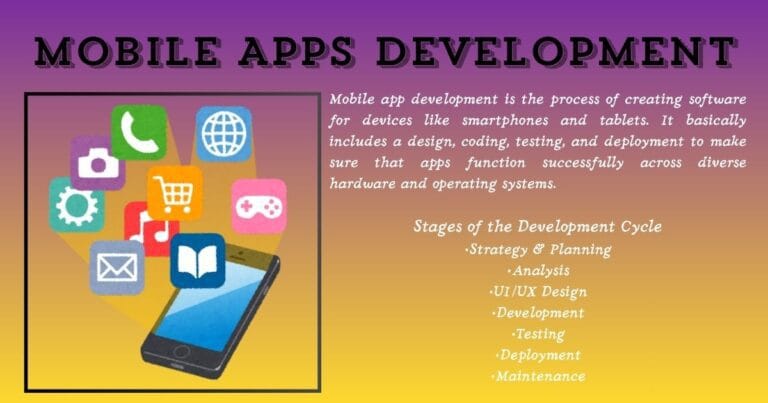 MOBILE APPS DEVELOPMENT

Mobile app development is the process of creating software for devices like smartphones and tablets. It basically includes a design, coding, testing, and deployment to make sure that apps function successfully across diverse hardware and operating systems.

Stages of the Development Cycle
•Strategy & Planning
•Analysis
•UI/UX Design
•Development
•Testing
•Deployment
•Maintenance